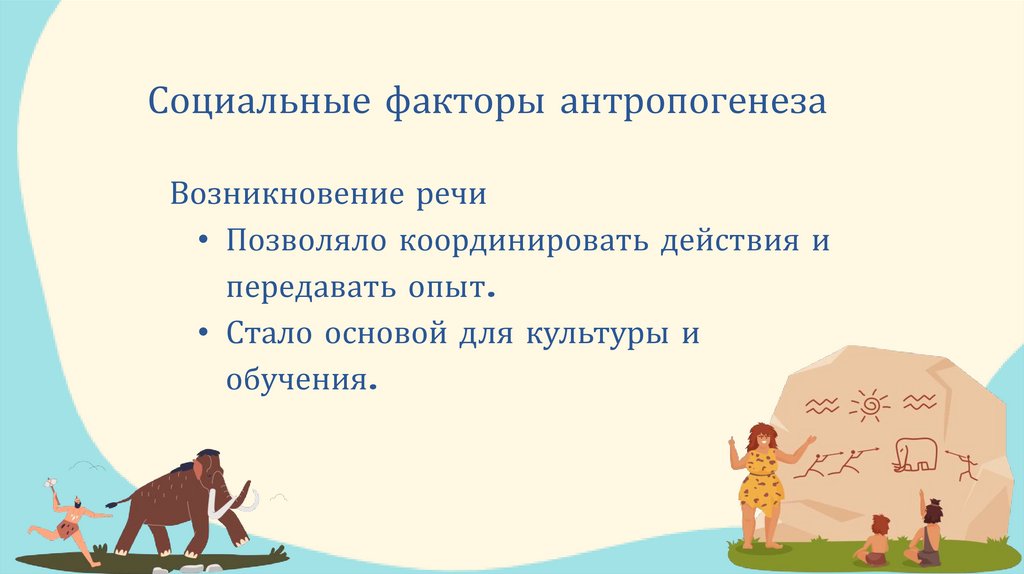 Социальные факторы антропогенеза

Возникновение речи

• Позволяло координировать действия и передавать опыт.

• Стало основой для культуры и обучения.